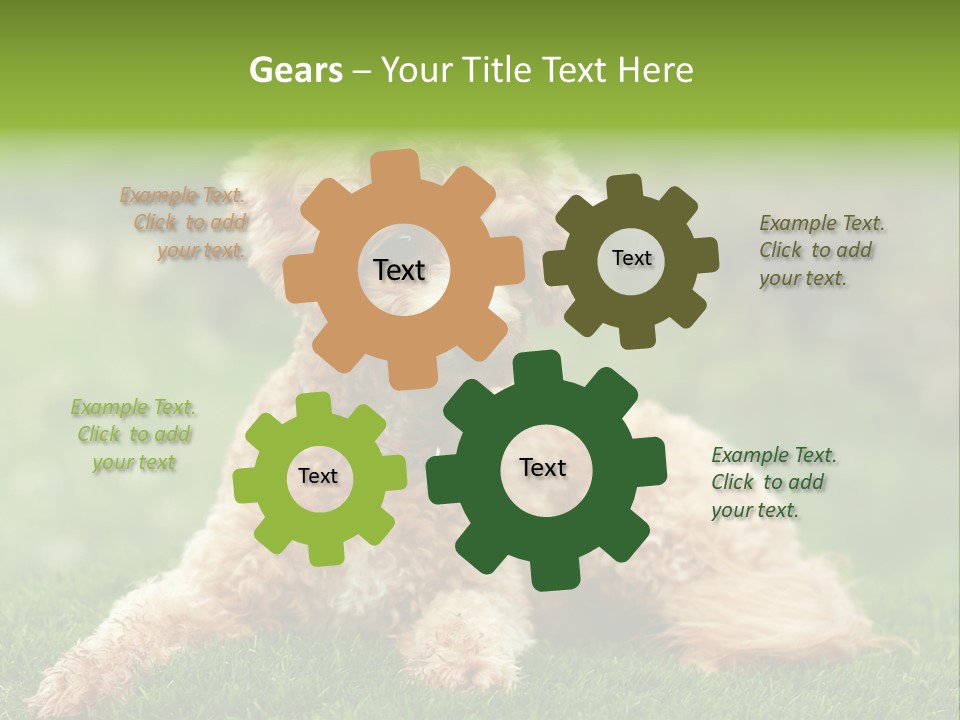 Gears – Your Title Text Here

Example Text. Click to add your text.

Text

Text

Example Text. Click to add your text.

Example Text. Click to add your text

Text

Text

Example Text. Click to add your text.